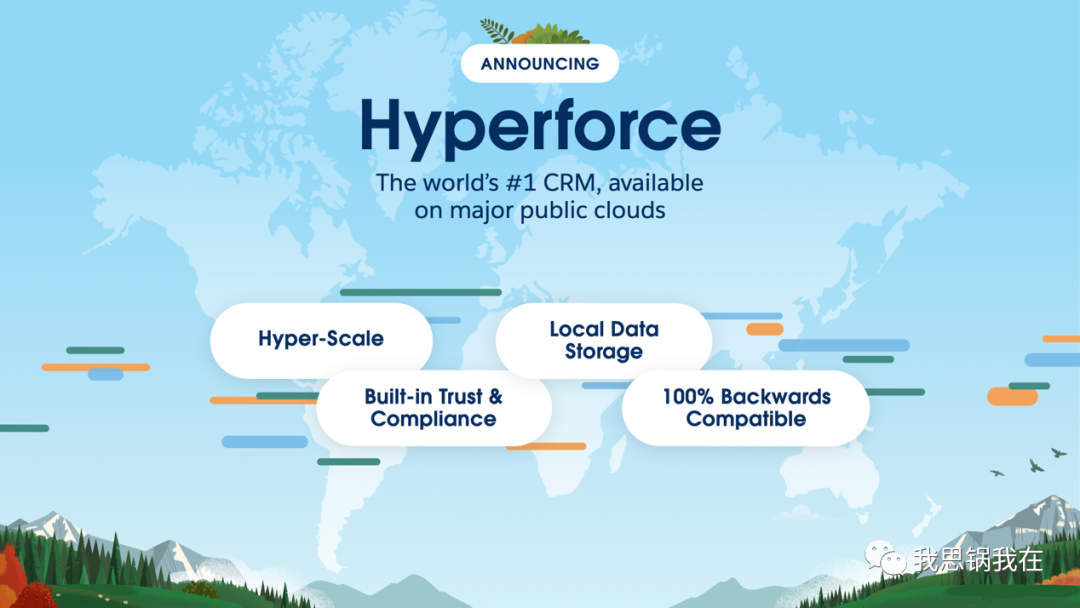 ANNOUNCING

Hyperforce

The world's #1 CRM, available on major public clouds

Hyper-Scale

Local Data Storage

Built-in Trust & Compliance

100% Backwards Compatible

我思锅我在